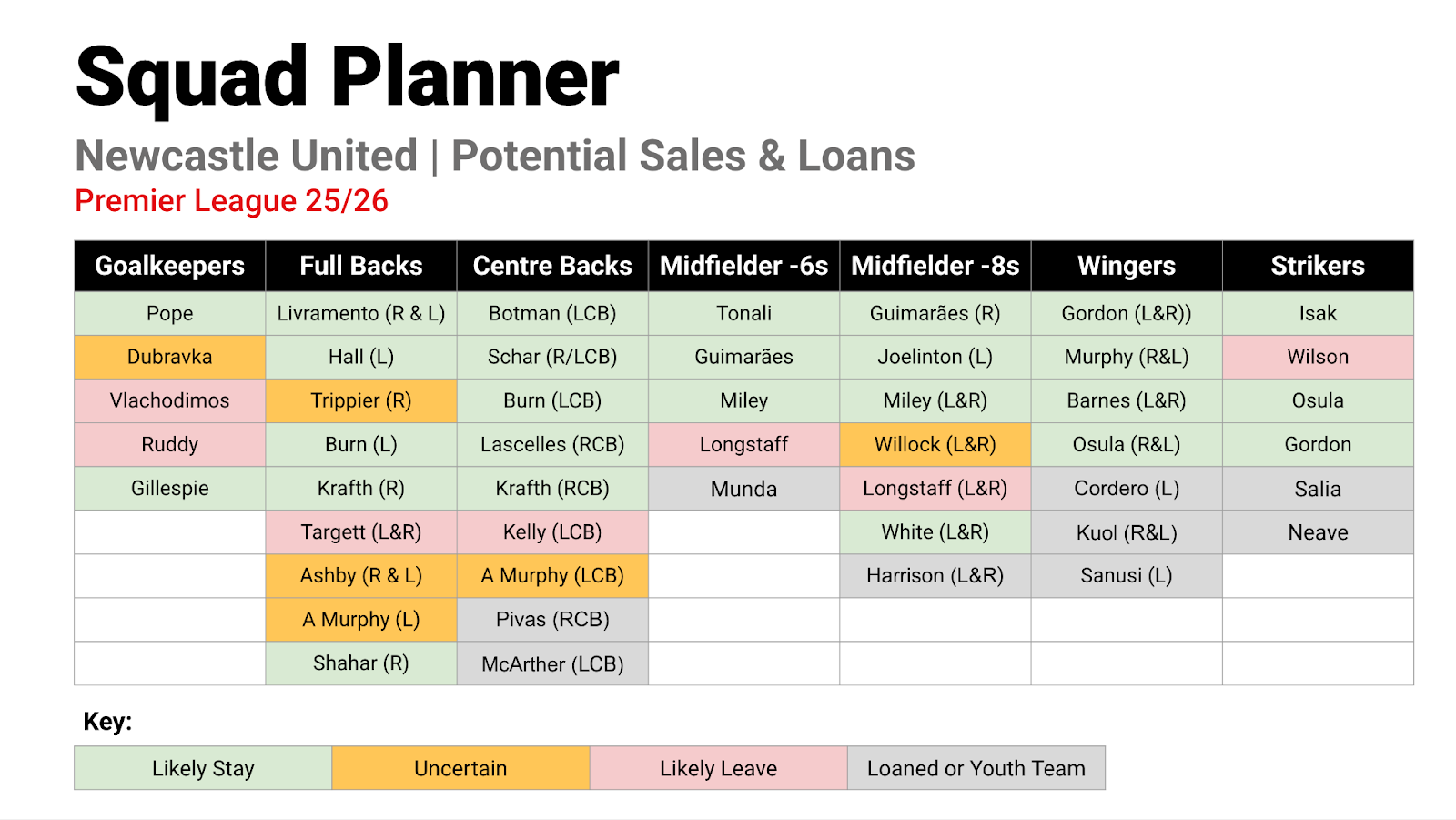 Squad Planner

Newcastle United | Potential Sales & Loans

Premier League 25/26

| Goalkeepers | Full Backs | Centre Backs | Midfielder -6s | Midfielder -8s | Wingers | Strikers |
|---|---|---|---|---|---|---|
| Pope | Livramento (R & L) | Botman (LCB) | Tonali | Guimarães (R) | Gordon (L&R)) | Isak |
| Dubravka | Hall (L) | Schar (R/LCB) | Guimarães | Joelinton (L) | Murphy (R&L) | Wilson |
| Vlachodimos | Trippier (R) | Burn (LCB) | Miley | Miley (L&R) | Barnes (L&R) | Osula |
| Ruddy | Burn (L) | Lascelles (RCB) | Longstaff | Willock (L&R) | Osula (R&L) | Gordon |
| Gillespie | Krafth (R) | Krafth (RCB) | Munda | Longstaff (L&R) | Cordero (L) | Salia |
| | Targett (L&R) | Kelly (LCB) | | White (L&R) | Kuol (R&L) | Neave |
| | Ashby (R & L) | A Murphy (LCB) | | Harrison (L&R) | Sanusi (L) | |
| | A Murphy (L) | Pivas (RCB) | | | | |
| | Shahar (R) | McArther (LCB) | | | | |

Key:

| Likely Stay | Uncertain | Likely Leave | Loaned or Youth Team |
|---|---|---|---|